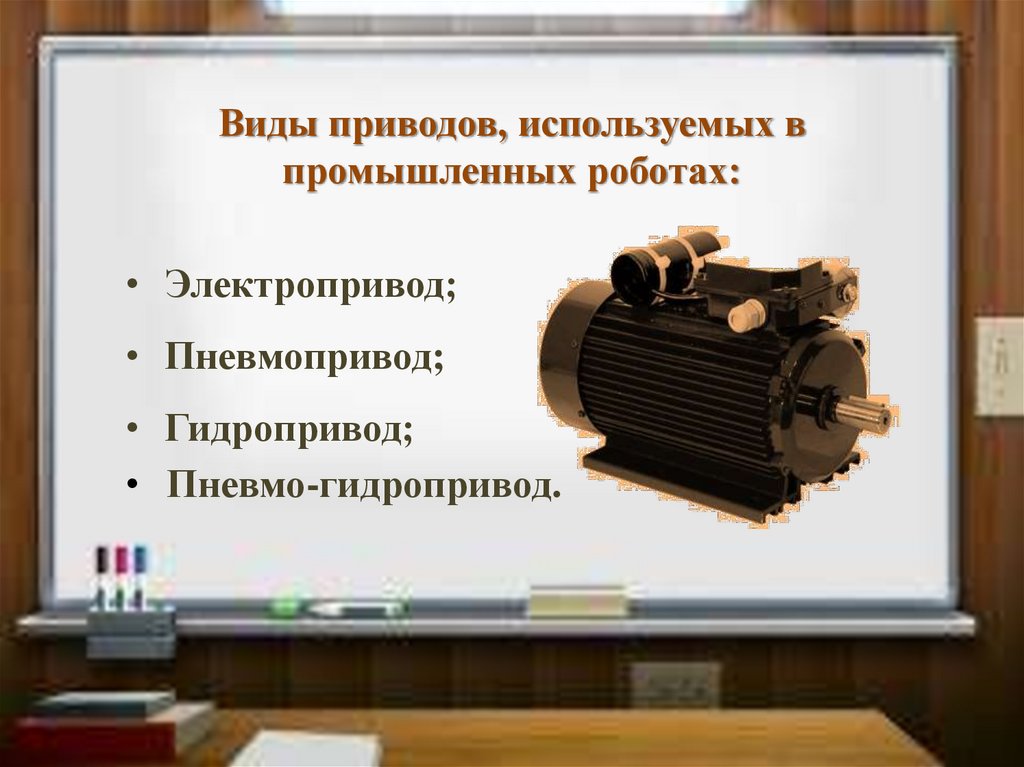 Виды приводов, используемых в промышленных роботах:

• Электропривод;
• Пневмопривод;
• Гидропривод;
• Пневмо-гидропривод.